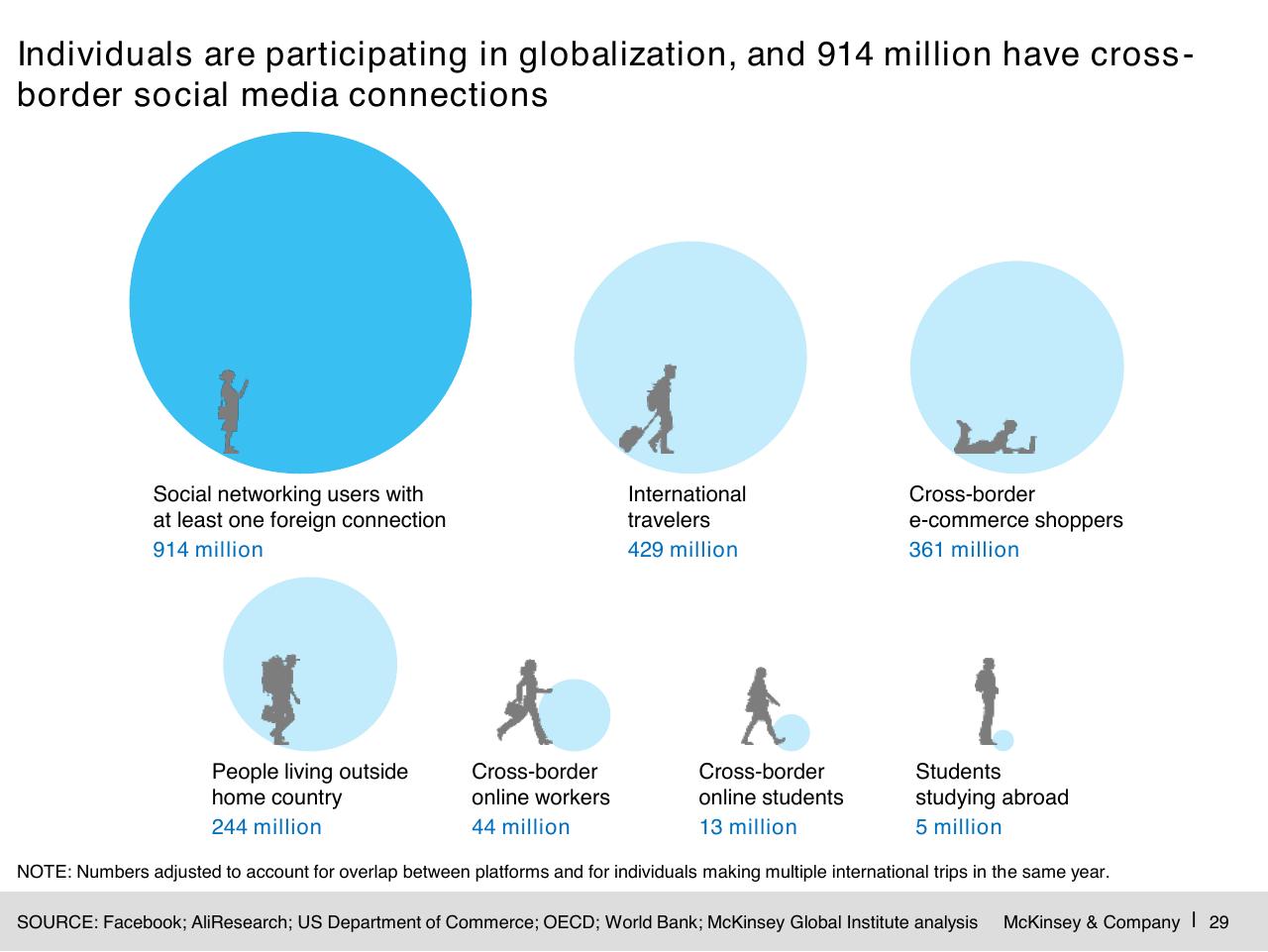 Individuals are participating in globalization, and 914 million have cross-border social media connections

Social networking users with at least one foreign connection
914 million

International travelers
429 million

Cross-border e-commerce shoppers
361 million

People living outside home country
244 million

Cross-border online workers
44 million

Cross-border online students
13 million

Students studying abroad
5 million

NOTE: Numbers adjusted to account for overlap between platforms and for individuals making multiple international trips in the same year.

SOURCE: Facebook; AliResearch; US Department of Commerce; OECD; World Bank; McKinsey Global Institute analysis

McKinsey & Company | 29